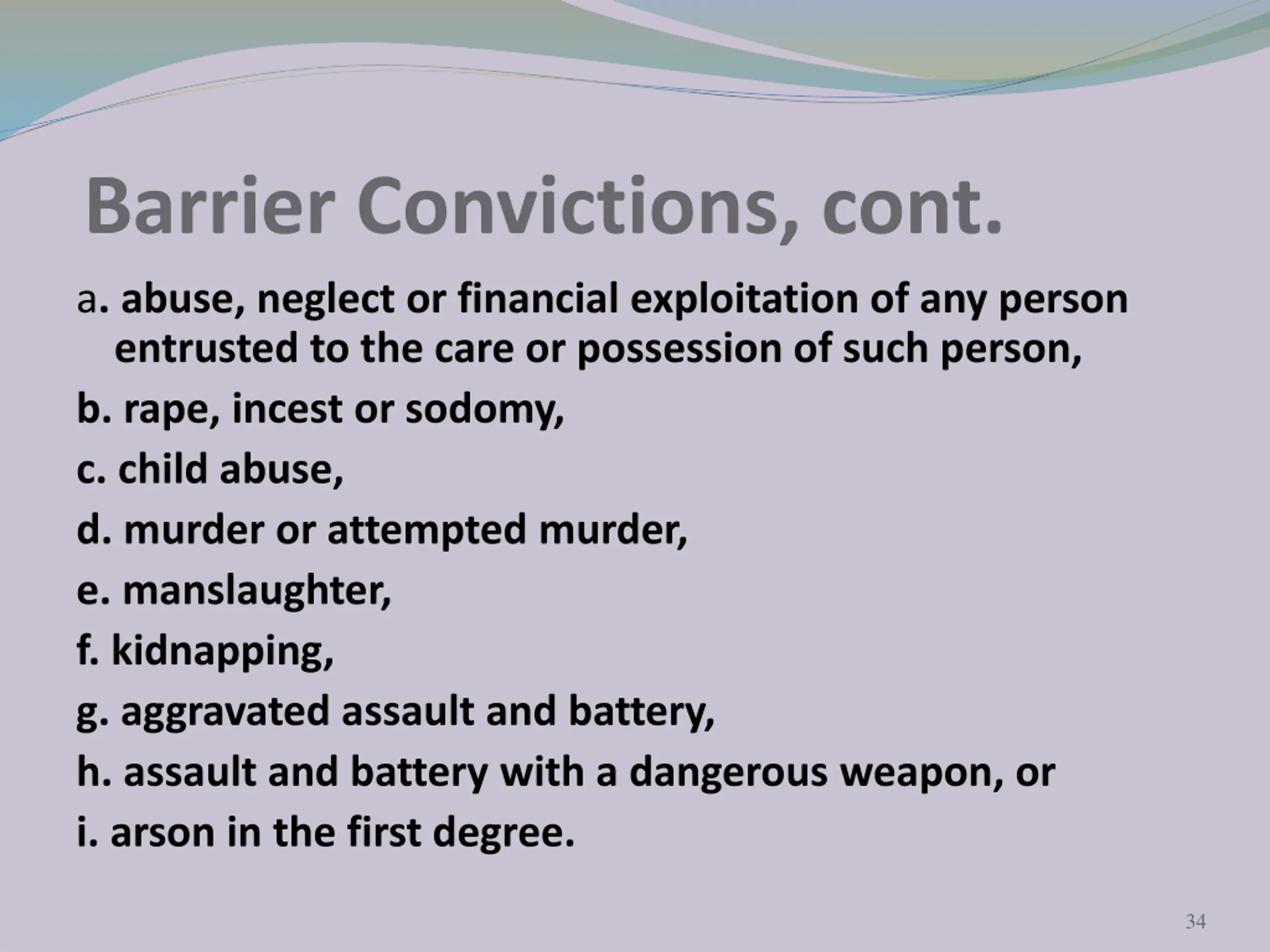 Barrier Convictions, cont.

a. abuse, neglect or financial exploitation of any person entrusted to the care or possession of such person,

b. rape, incest or sodomy,

c. child abuse,

d. murder or attempted murder,

e. manslaughter,

f. kidnapping,

g. aggravated assault and battery,

h. assault and battery with a dangerous weapon, or

i. arson in the first degree.

34